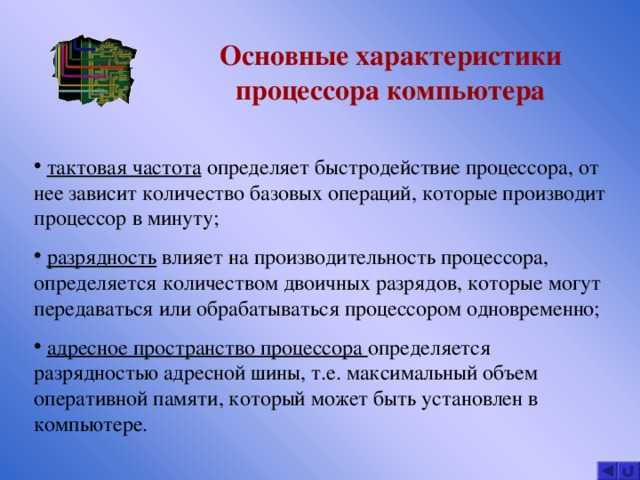 Основные характеристики процессора компьютера

• тактовая частота определяет быстродействие процессора, от нее зависит количество базовых операций, которые производит процессор в минуту;

• разрядность влияет на производительность процессора, определяется количеством двоичных разрядов, которые могут передаваться или обрабатываться процессором одновременно;

• адресное пространство процессора определяется разрядностью адресной шины, т.е. максимальный объем оперативной памяти, который может быть установлен в компьютере.